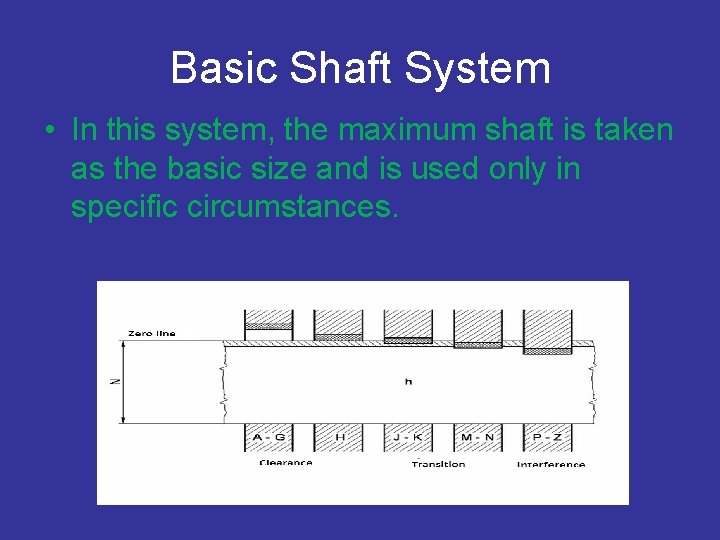 Basic Shaft System

• In this system, the maximum shaft is taken as the basic size and is used only in specific circumstances.

Zero line

N

h

A - G H J - K M - N P - Z

Clearance Transition Interference